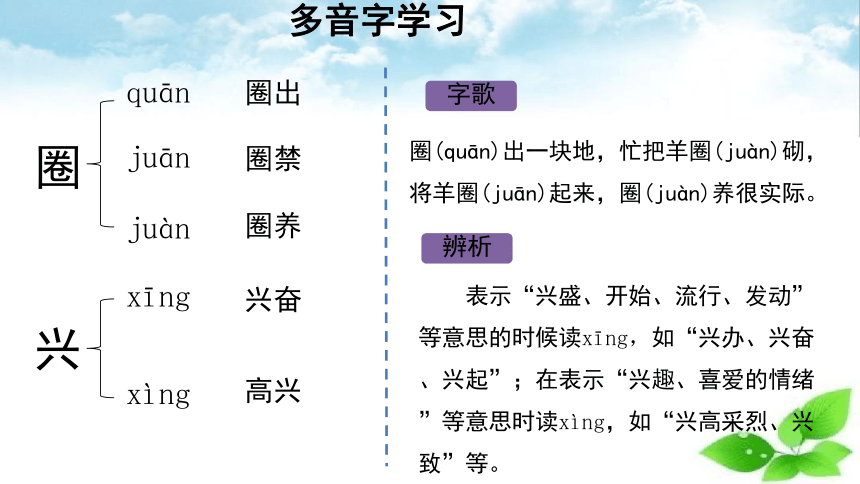 多音字学习

圈
quān 圈出
juān 圈禁
juàn 圈养

兴
xīng 兴奋
xìng 高兴

字歌

圈(quān)出一块地，忙把羊圈(juàn)砌，将羊圈(juān)起来，圈(juàn)养很实际。

辨析

表示“兴盛、开始、流行、发动”等意思的时候读xīng，如“兴办、兴奋、兴起”；在表示“兴趣、喜爱的情绪”等意思时读xìng，如“兴高采烈、兴致”等。